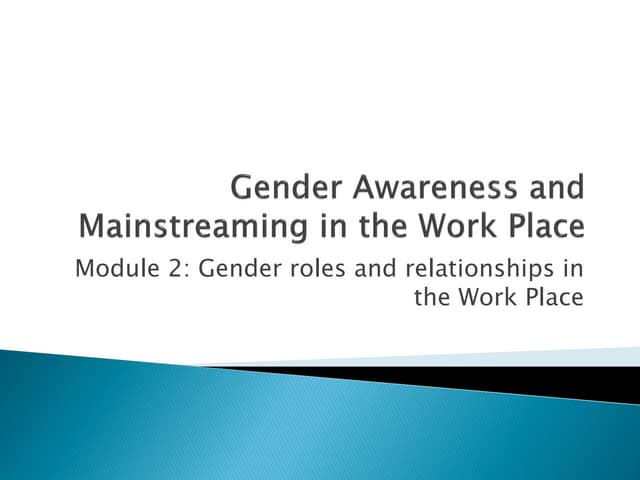 Gender Awareness and Mainstreaming in the Work Place

Module 2: Gender roles and relationships in the Work Place